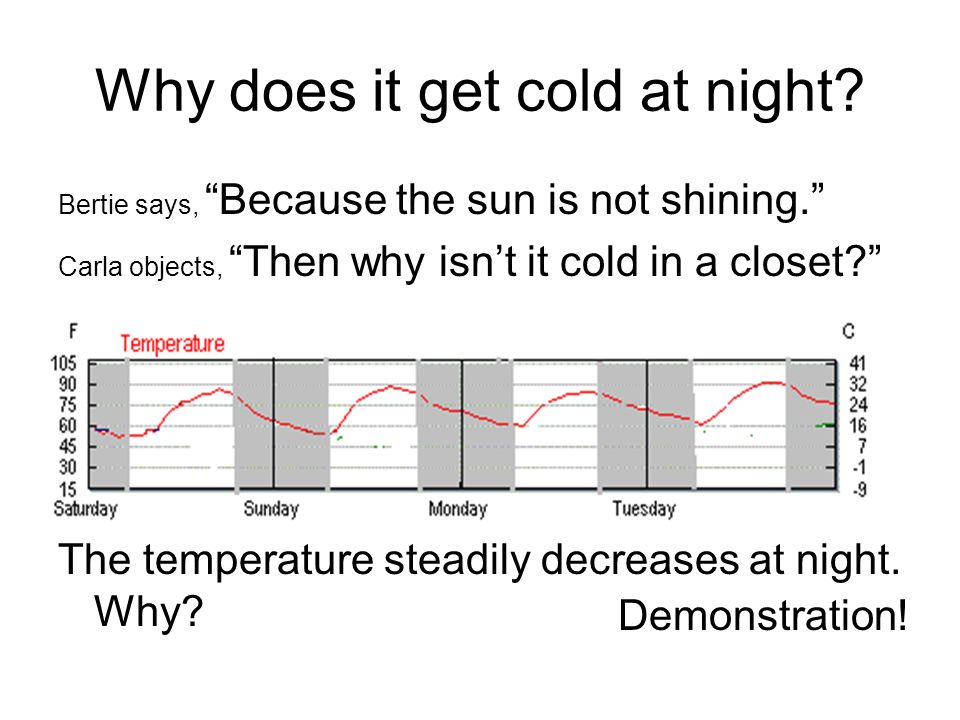 Why does it get cold at night?

Bertie says, “Because the sun is not shining.”

Carla objects, “Then why isn’t it cold in a closet?”

F
Temperature
C
105
90
75
60
45
30
15
41
32
24
16
7
-1
-9
Saturday
Sunday
Monday
Tuesday

The temperature steadily decreases at night.
Why?

Demonstration!